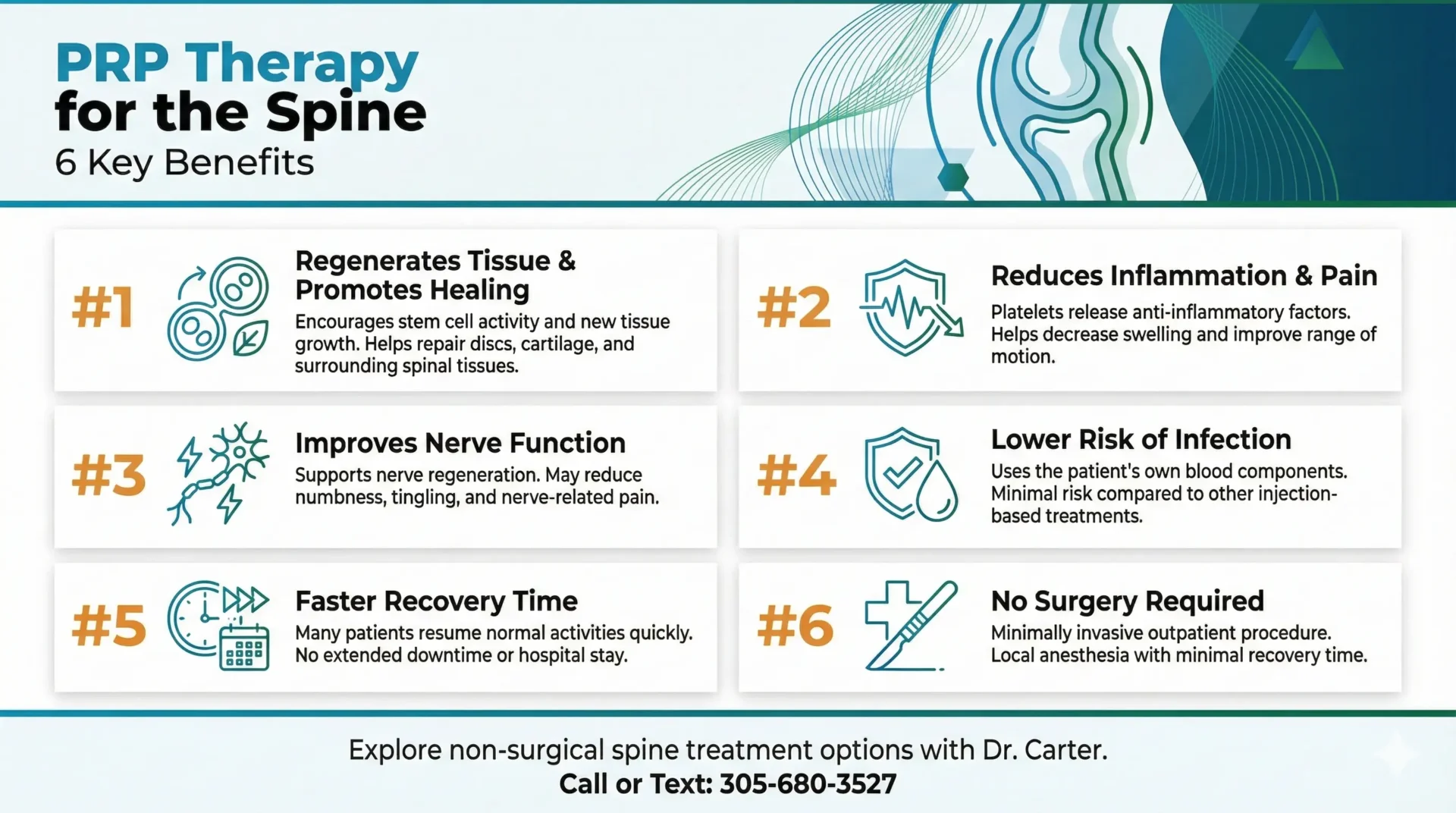 PRP Therapy for the Spine
6 Key Benefits

#1
Regenerates Tissue & Promotes Healing
Encourages stem cell activity and new tissue growth. Helps repair discs, cartilage, and surrounding spinal tissues.

#2
Reduces Inflammation & Pain
Platelets release anti-inflammatory factors. Helps decrease swelling and improve range of motion.

#3
Improves Nerve Function
Supports nerve regeneration. May reduce numbness, tingling, and nerve-related pain.

#4
Lower Risk of Infection
Uses the patient's own blood components. Minimal risk compared to other injection-based treatments.

#5
Faster Recovery Time
Many patients resume normal activities quickly. No extended downtime or hospital stay.

#6
No Surgery Required
Minimally invasive outpatient procedure. Local anesthesia with minimal recovery time.

Explore non-surgical spine treatment options with Dr. Carter.
Call or Text: 305-680-3527